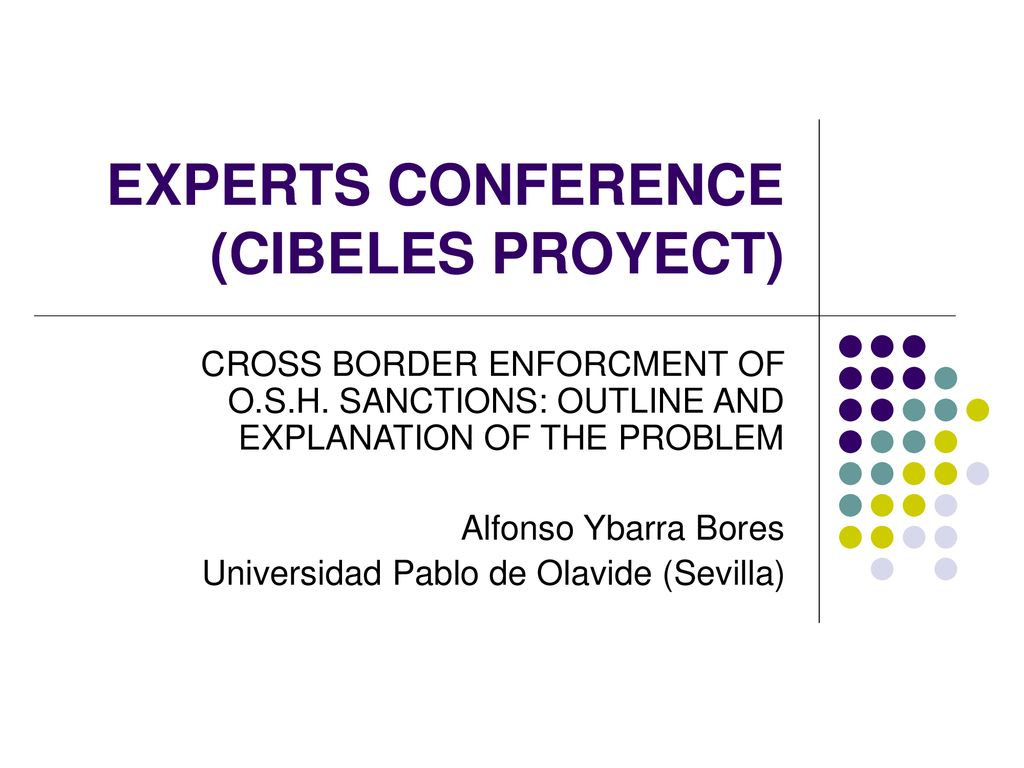 EXPERTS CONFERENCE (CIBELES PROYECT)

CROSS BORDER ENFORCMENT OF O.S.H. SANCTIONS: OUTLINE AND EXPLANATION OF THE PROBLEM

Alfonso Ybarra Bores
Universidad Pablo de Olavide (Sevilla)